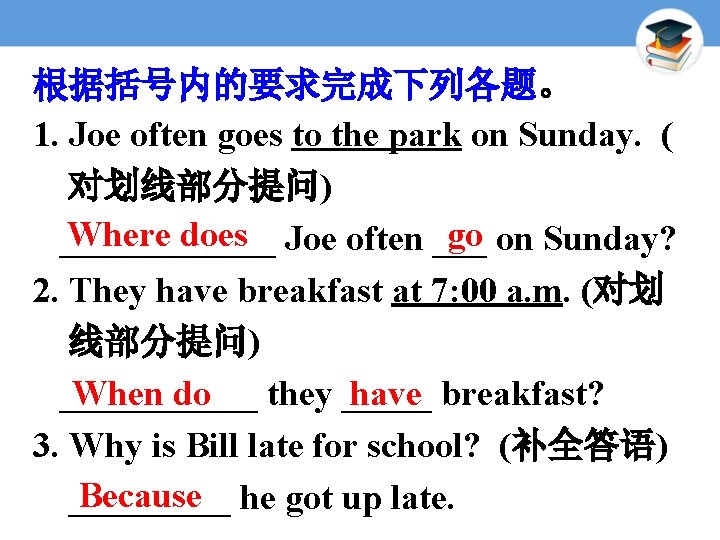 根据括号内的要求完成下列各题。

1. Joe often goes to the park on Sunday. (对划线部分提问)

Where does Joe often go on Sunday?

2. They have breakfast at 7:00 a.m. (对划线部分提问)

When do they have breakfast?

3. Why is Bill late for school? (补全答语)

Because he got up late.